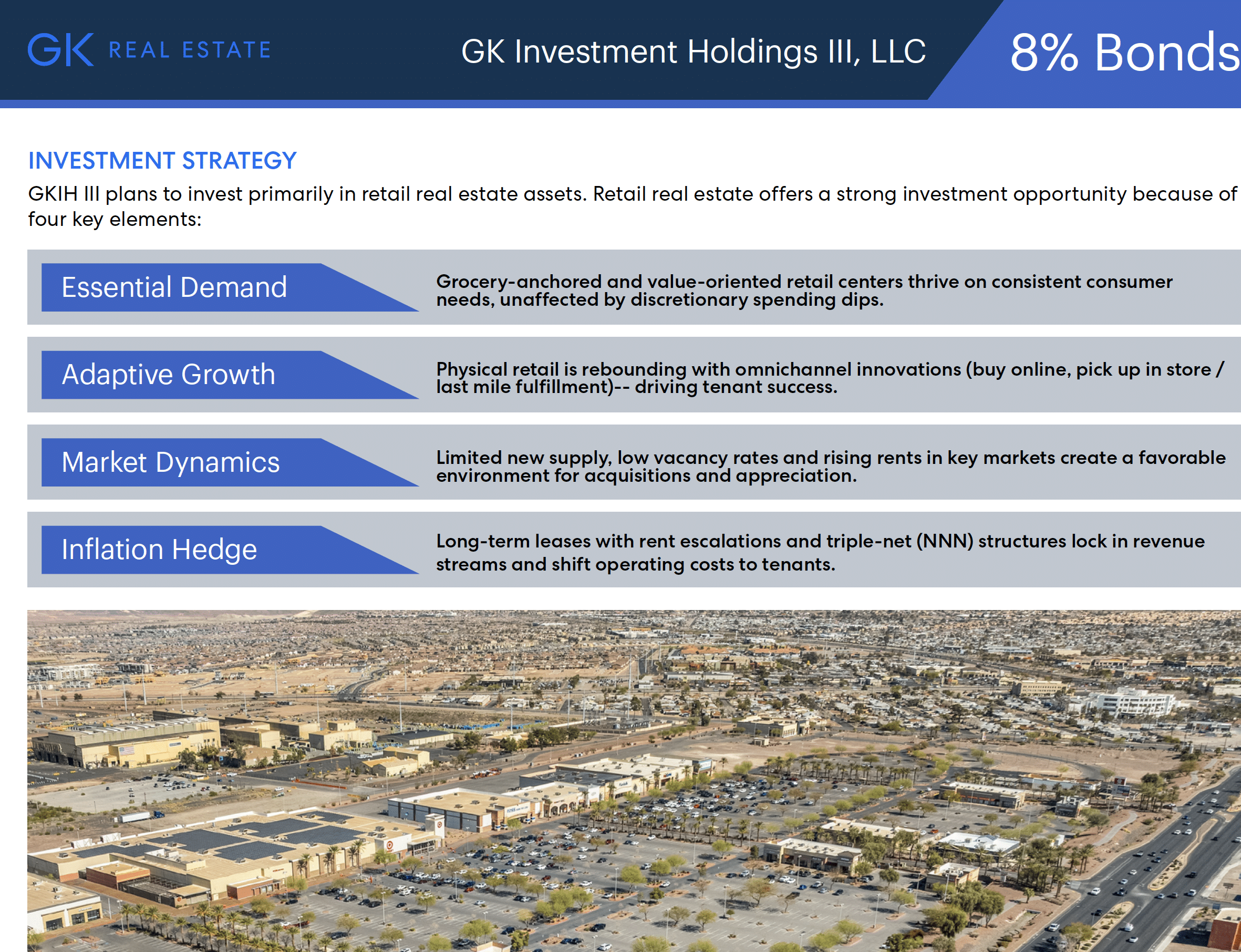 GK REAL ESTATE

GK Investment Holdings III, LLC

8% Bonds

INVESTMENT STRATEGY

GKIH III plans to invest primarily in retail real estate assets. Retail real estate offers a strong investment opportunity because of four key elements:

Essential Demand

Grocery-anchored and value-oriented retail centers thrive on consistent consumer needs, unaffected by discretionary spending dips.

Adaptive Growth

Physical retail is rebounding with omnichannel innovations (buy online, pick up in store / last mile fulfillment)-- driving tenant success.

Market Dynamics

Limited new supply, low vacancy rates and rising rents in key markets create a favorable environment for acquisitions and appreciation.

Inflation Hedge

Long-term leases with rent escalations and triple-net (NNN) structures lock in revenue streams and shift operating costs to tenants.